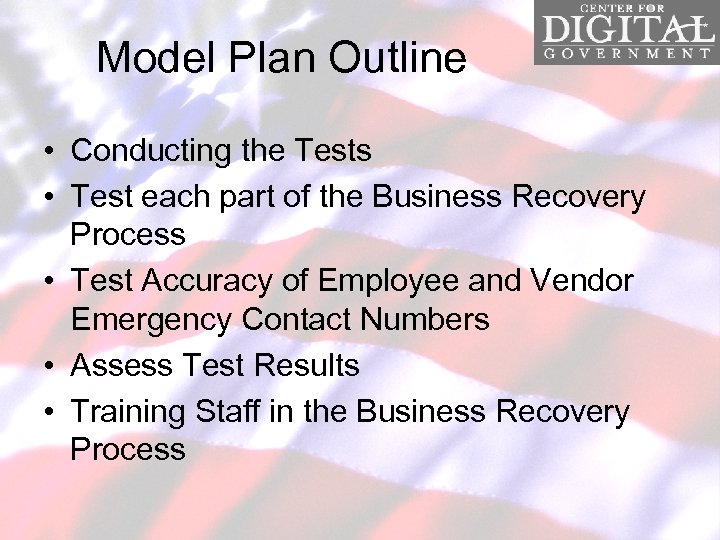 CENTER FOR
DIGITAL
GOVERNMENT

Model Plan Outline

• Conducting the Tests
• Test each part of the Business Recovery Process
• Test Accuracy of Employee and Vendor Emergency Contact Numbers
• Assess Test Results
• Training Staff in the Business Recovery Process